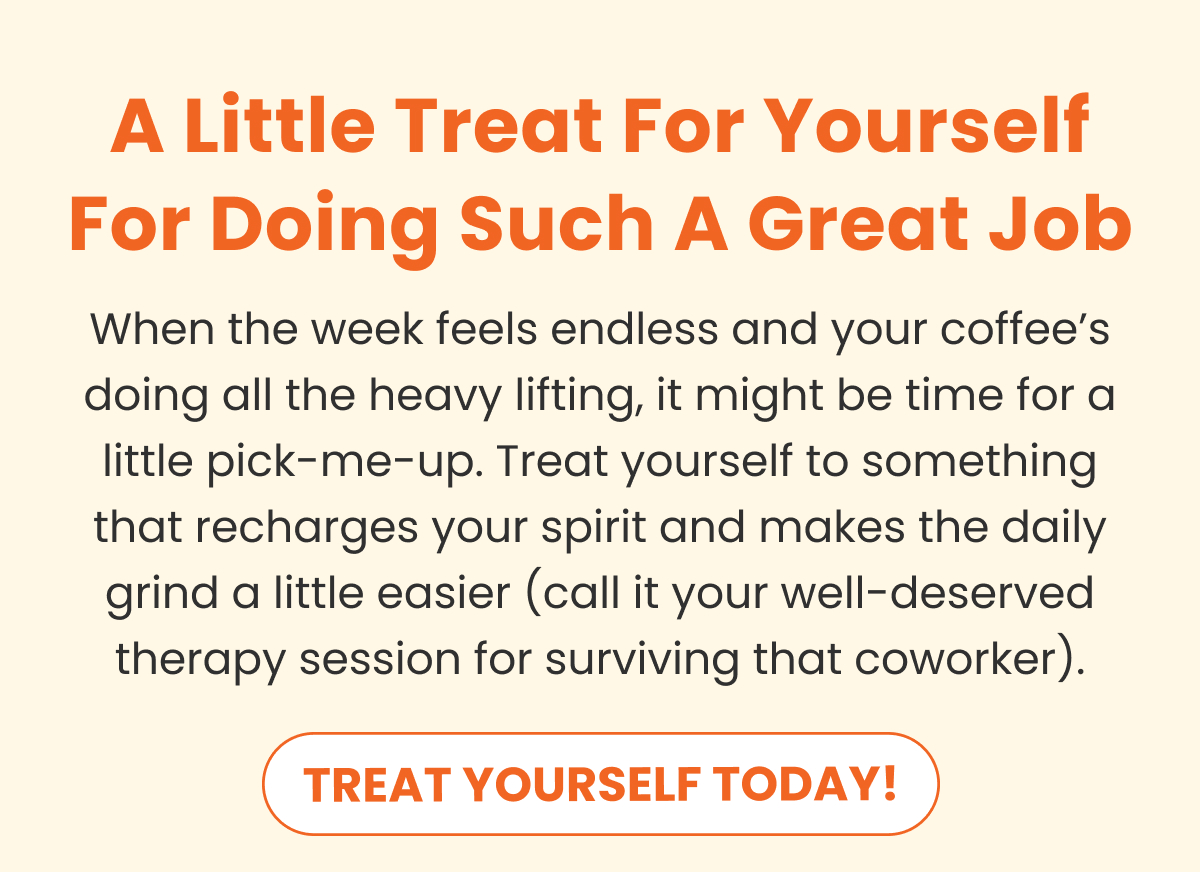 A Little Treat For Yourself For Doing Such A Great Job

When the week feels endless and your coffee’s doing all the heavy lifting, it might be time for a little pick-me-up. Treat yourself to something that recharges your spirit and makes the daily grind a little easier (call it your well-deserved therapy session for surviving that coworker).

TREAT YOURSELF TODAY!